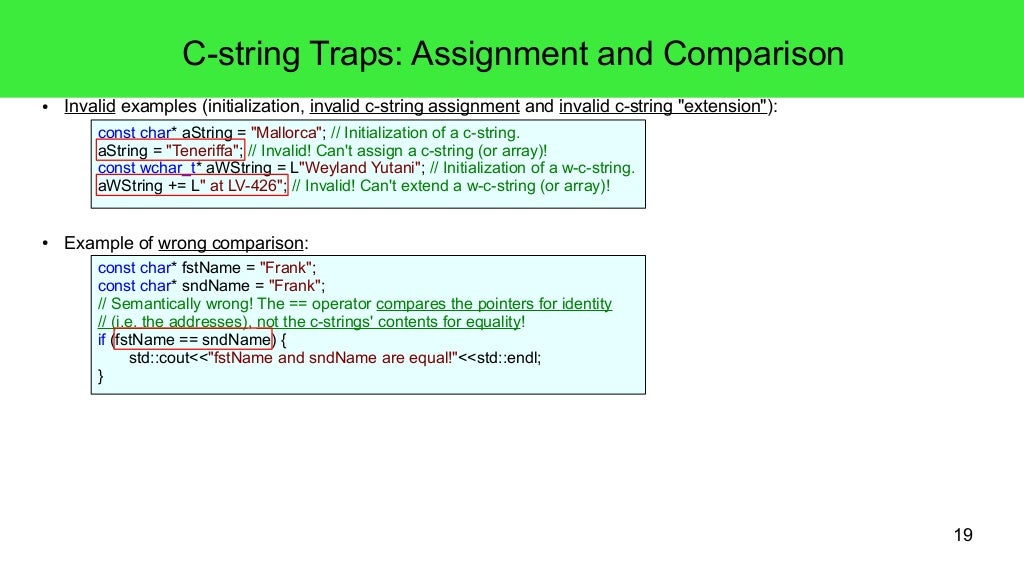 C-string Traps: Assignment and Comparison

• Invalid examples (initialization, invalid c-string assignment and invalid c-string "extension"):

const char* aString = "Mallorca"; // Initialization of a c-string.
aString = "Teneriffa"; // Invalid! Can't assign a c-string (or array)!
const wchar_t* aWString = L"Weyland Yutani"; // Initialization of a w-c-string.
aWString += L" at LV-426"; // Invalid! Can't extend a w-c-string (or array)!

• Example of wrong comparison:

const char* fstName = "Frank";
const char* sndName = "Frank";
// Semantically wrong! The == operator compares the pointers for identity
// (i.e. the addresses), not the c-strings' contents for equality!
if (fstName == sndName) {
std::cout<<"fstName and sndName are equal!"<<std::endl;
}

19